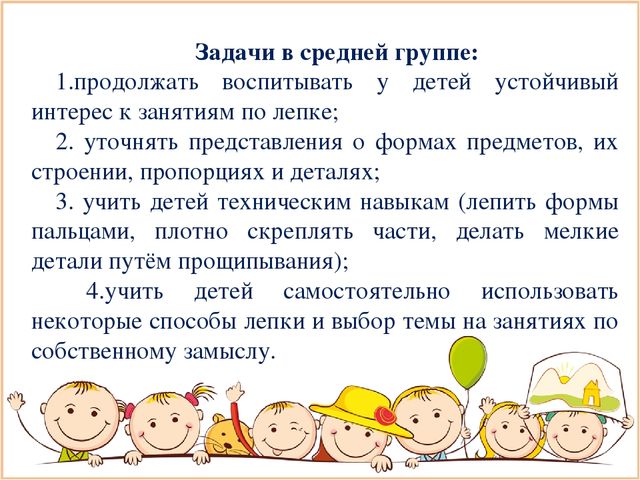 Задачи в средней группе:

1.продолжать воспитывать у детей устойчивый интерес к занятиям по лепке;

2. уточнять представления о формах предметов, их строении, пропорциях и деталях;

3. учить детей техническим навыкам (лепить формы пальцами, плотно скреплять части, делать мелкие детали путём прощипывания);

4.учить детей самостоятельно использовать некоторые способы лепки и выбор темы на занятиях по собственному замыслу.